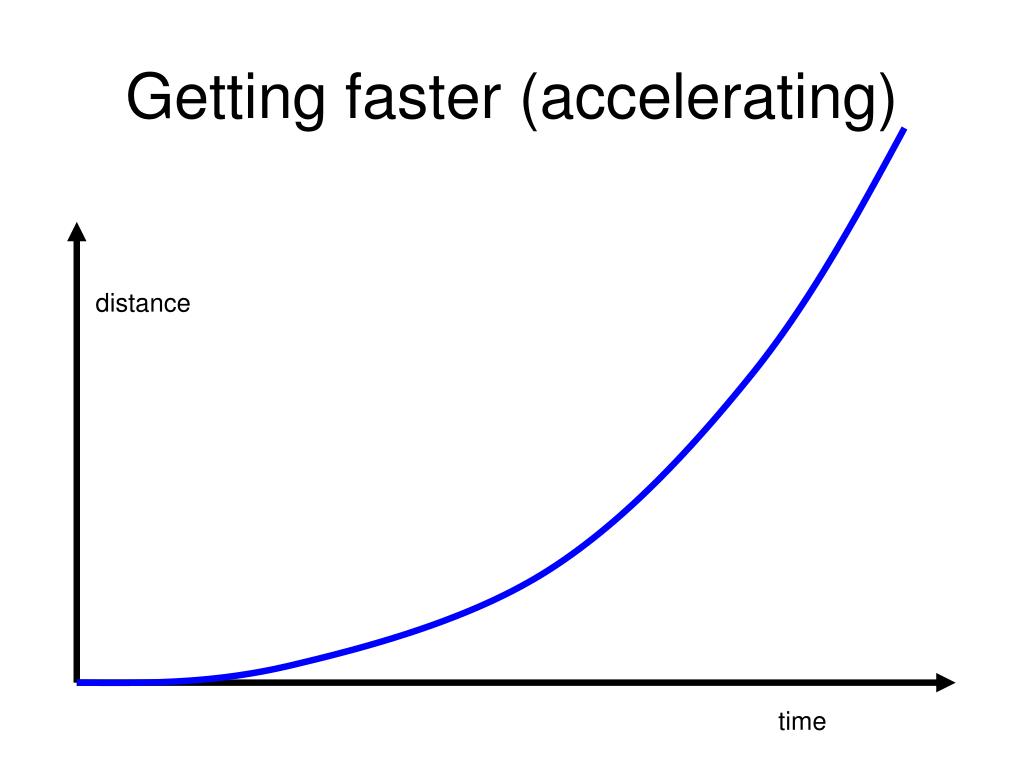 Getting faster (accelerating)

distance

time